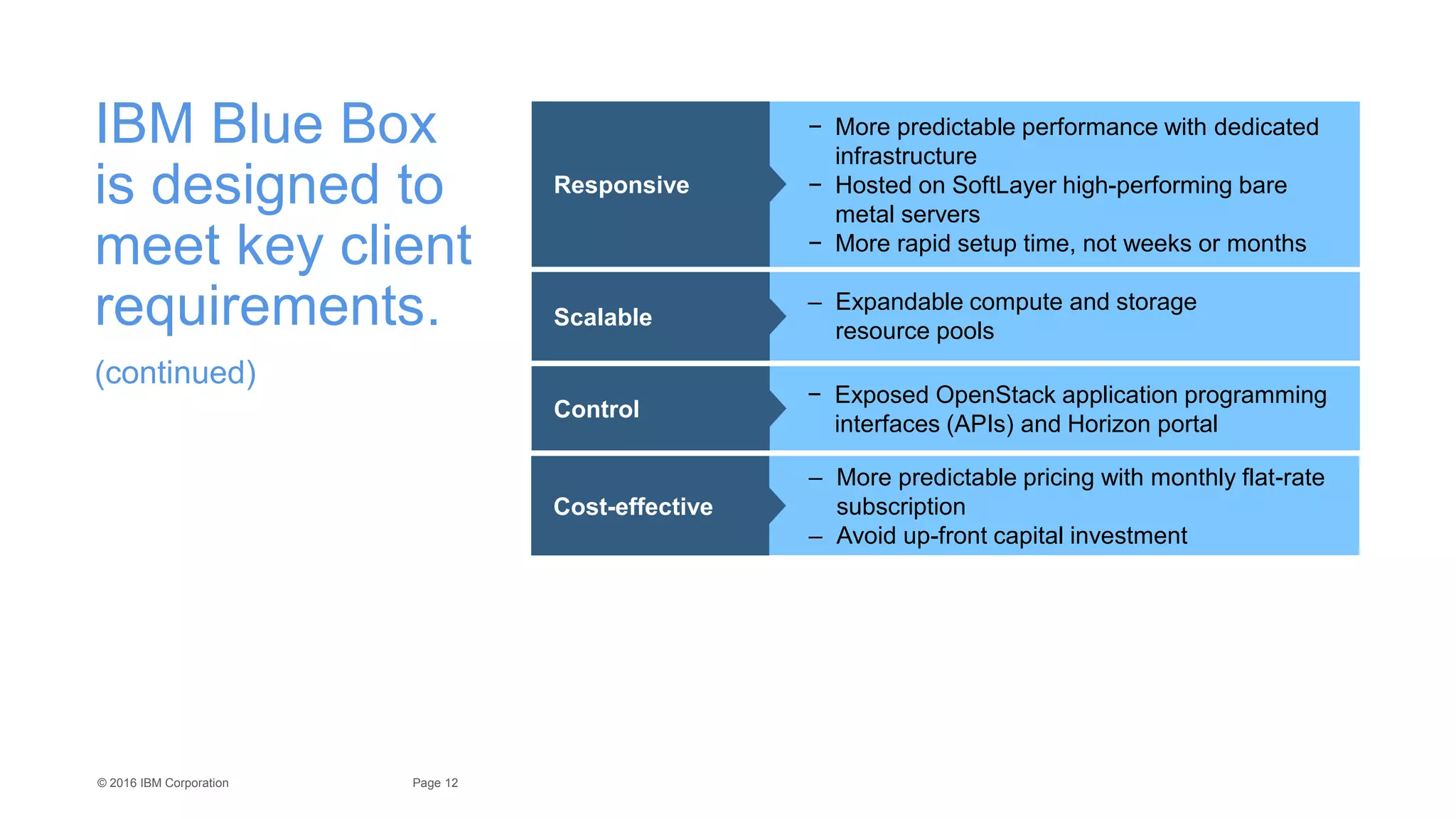 IBM Blue Box is designed to meet key client requirements.

(continued)

Responsive

– More predictable performance with dedicated infrastructure
– Hosted on SoftLayer high-performing bare metal servers
– More rapid setup time, not weeks or months

Scalable

– Expandable compute and storage resource pools

Control

– Exposed OpenStack application programming interfaces (APIs) and Horizon portal

Cost-effective

– More predictable pricing with monthly flat-rate subscription
– Avoid up-front capital investment

© 2016 IBM Corporation

Page 12